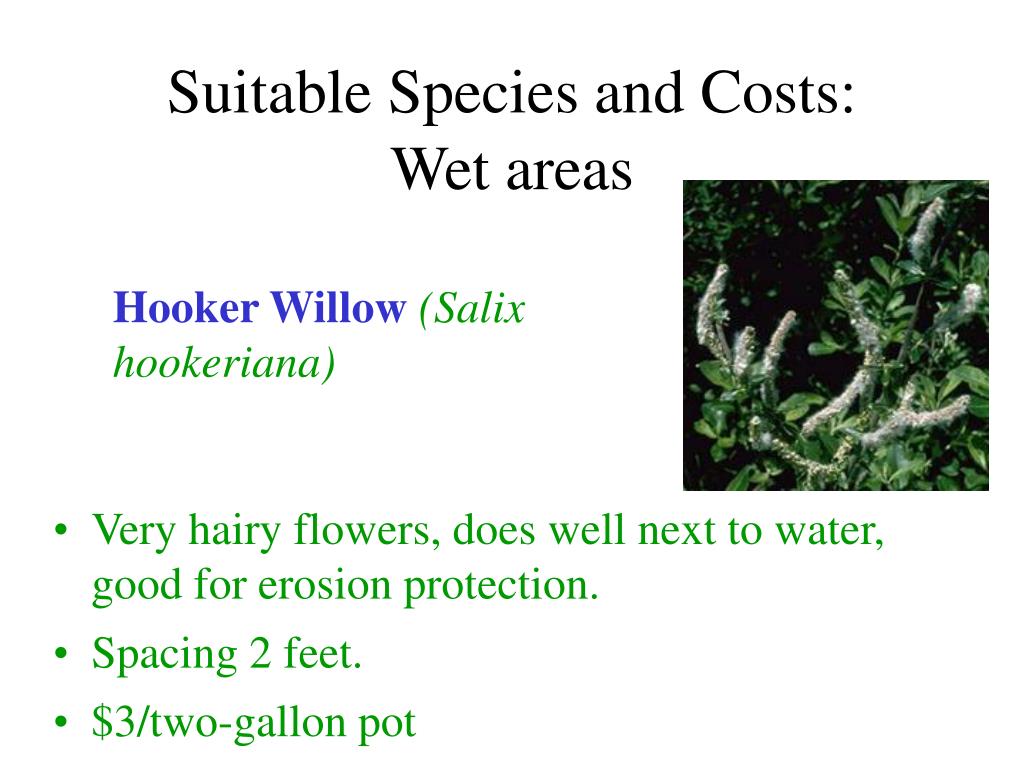 Suitable Species and Costs: Wet areas

Hooker Willow (Salix hookeriana)

• Very hairy flowers, does well next to water, good for erosion protection.
• Spacing 2 feet.
• \$3/two-gallon pot